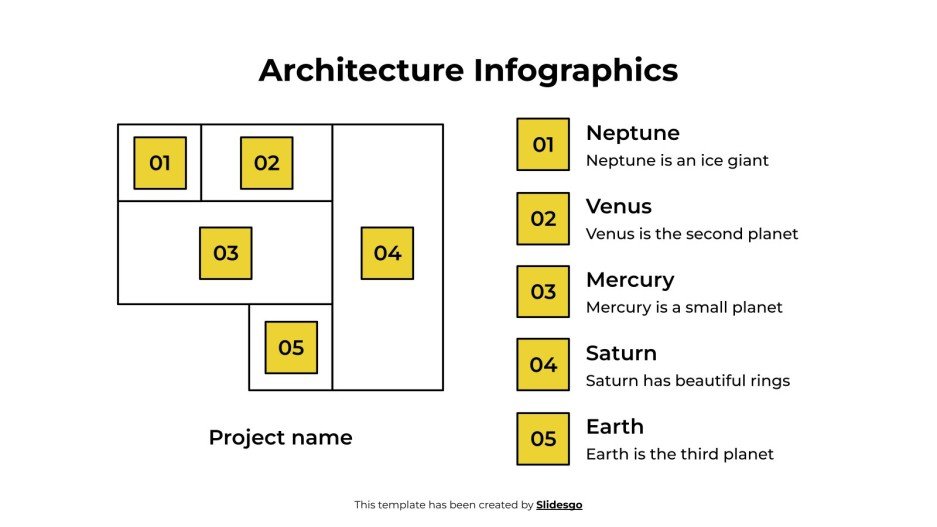 Architecture Infographics

01

02

03

04

05

Project name

01
Neptune
Neptune is an ice giant

02
Venus
Venus is the second planet

03
Mercury
Mercury is a small planet

04
Saturn
Saturn has beautiful rings

05
Earth
Earth is the third planet

This template has been created by Slidesgo